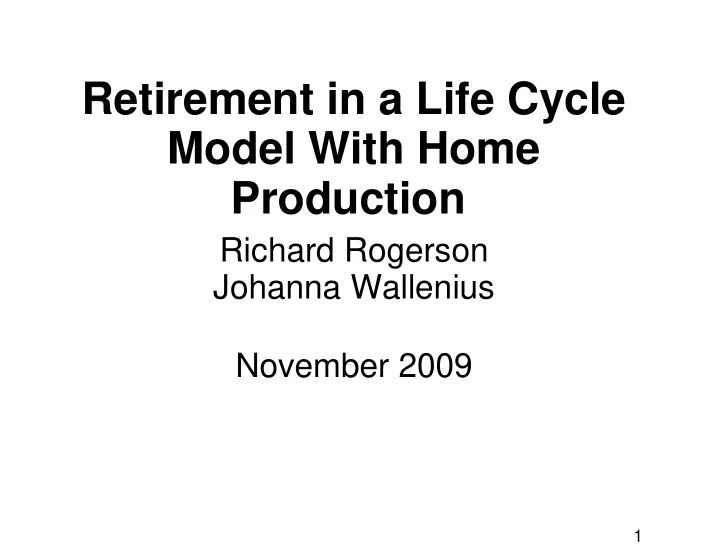 Retirement in a Life Cycle Model With Home Production

Richard Rogerson
Johanna Wallenius

November 2009

1